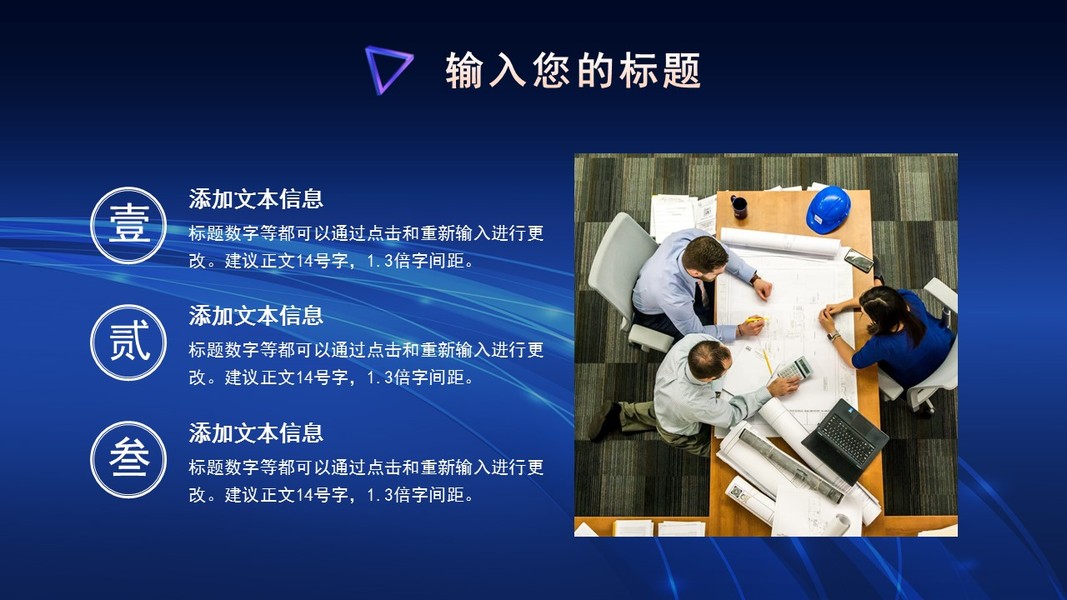 输入您的标题

壹

添加文本信息

标题数字等都可以通过点击和重新输入进行更改。建议正文14号字，1.3倍字间距。

贰

添加文本信息

标题数字等都可以通过点击和重新输入进行更改。建议正文14号字，1.3倍字间距。

叁

添加文本信息

标题数字等都可以通过点击和重新输入进行更改。建议正文14号字，1.3倍字间距。